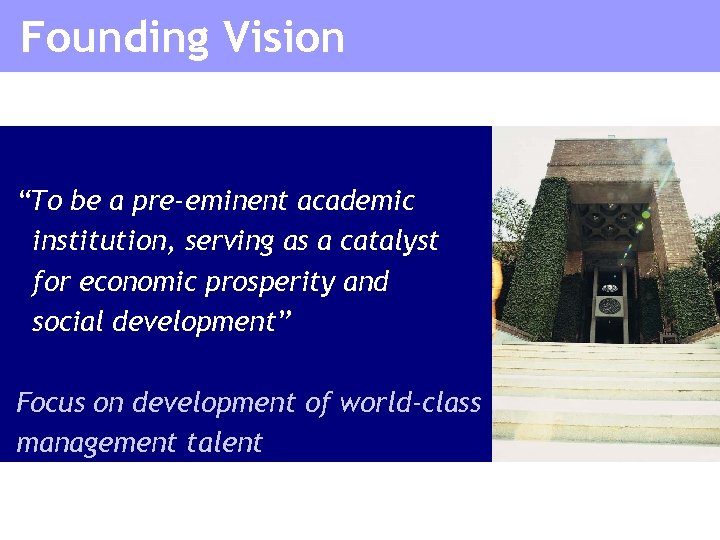 Founding Vision

“To be a pre-eminent academic institution, serving as a catalyst for economic prosperity and social development”

Focus on development of world-class management talent